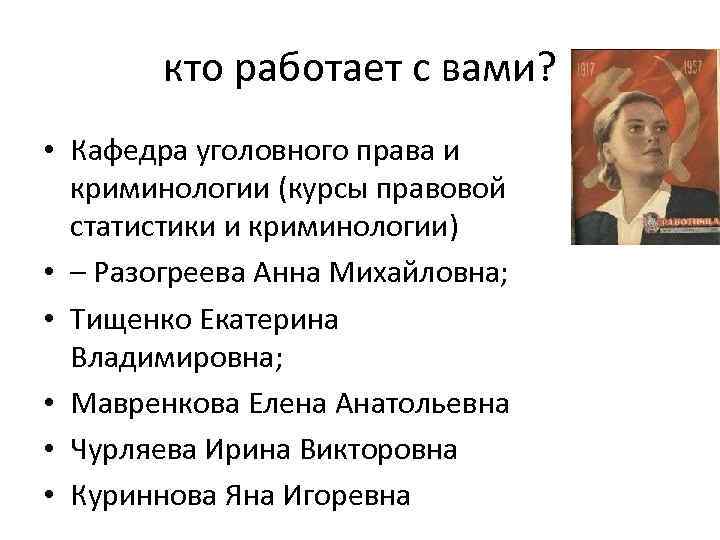 кто работает с вами?

1917 1957

РАБОТНИЦА

• Кафедра уголовного права и криминологии (курсы правовой статистики и криминологии)
• – Разогреева Анна Михайловна;
• Тищенко Екатерина Владимировна;
• Мавренкова Елена Анатольевна
• Чурляева Ирина Викторовна
• Куриннова Яна Игоревна